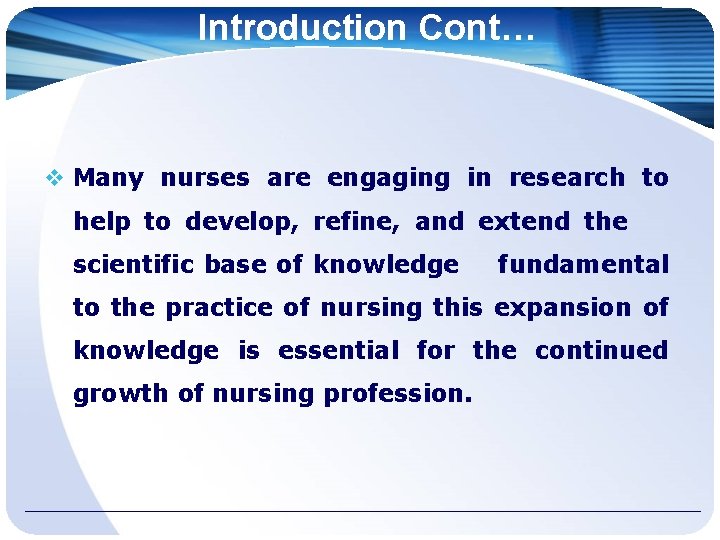 Introduction Cont…

❖ Many nurses are engaging in research to help to develop, refine, and extend the scientific base of knowledge fundamental to the practice of nursing this expansion of knowledge is essential for the continued growth of nursing profession.